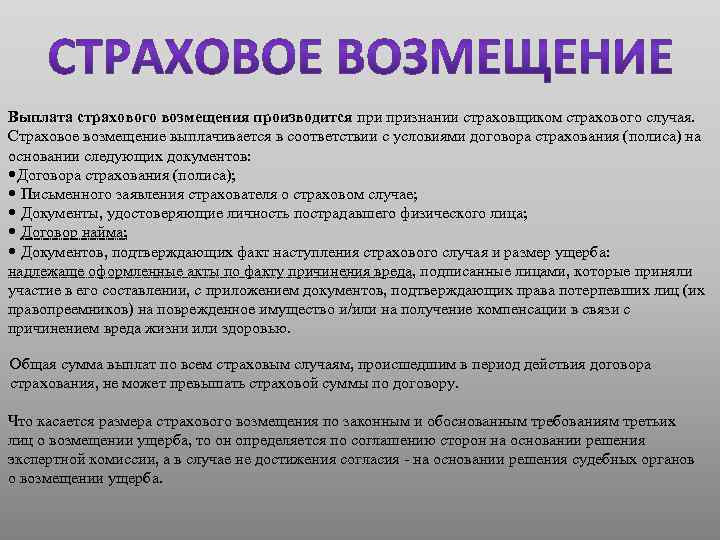 СТРАХОВОЕ ВОЗМЕЩЕНИЕ

Выплата страхового возмещения производится при признании страховщиком страхового случая. Страховое возмещение выплачивается в соответствии с условиями договора страхования (полиса) на основании следующих документов:
•Договора страхования (полиса);
• Письменного заявления страхователя о страховом случае;
• Документы, удостоверяющие личность пострадавшего физического лица;
• Договор найма;
• Документов, подтверждающих факт наступления страхового случая и размер ущерба: надлежаще оформленные акты по факту причинения вреда, подписанные лицами, которые приняли участие в его составлении, с приложением документов, подтверждающих права потерпевших лиц (их правопреемников) на поврежденное имущество и/или на получение компенсации в связи с причинением вреда жизни или здоровью.

Общая сумма выплат по всем страховым случаям, происшедшим в период действия договора страхования, не может превышать страховой суммы по договору.

Что касается размера страхового возмещения по законным и обоснованным требованиям третьих лиц о возмещении ущерба, то он определяется по соглашению сторон на основании решения экспертной комиссии, а в случае не достижения согласия - на основании решения судебных органов о возмещении ущерба.